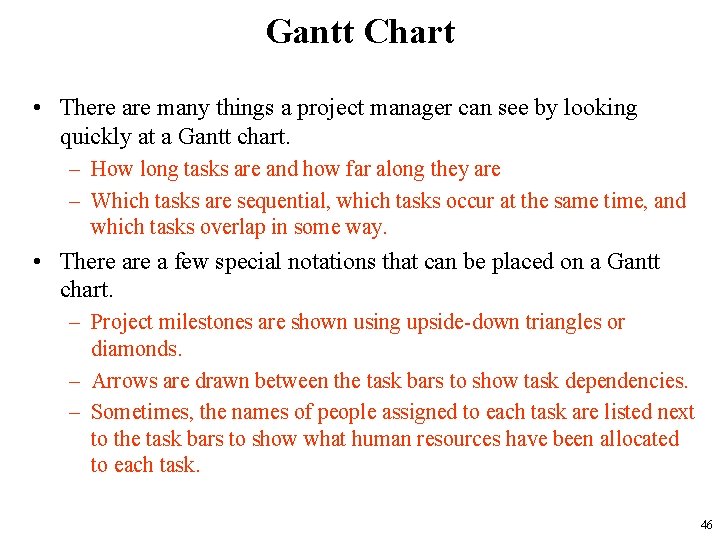 Gantt Chart

• There are many things a project manager can see by looking quickly at a Gantt chart.

– How long tasks are and how far along they are

– Which tasks are sequential, which tasks occur at the same time, and which tasks overlap in some way.

• There are a few special notations that can be placed on a Gantt chart.

– Project milestones are shown using upside-down triangles or diamonds.

– Arrows are drawn between the task bars to show task dependencies.

– Sometimes, the names of people assigned to each task are listed next to the task bars to show what human resources have been allocated to each task.

46